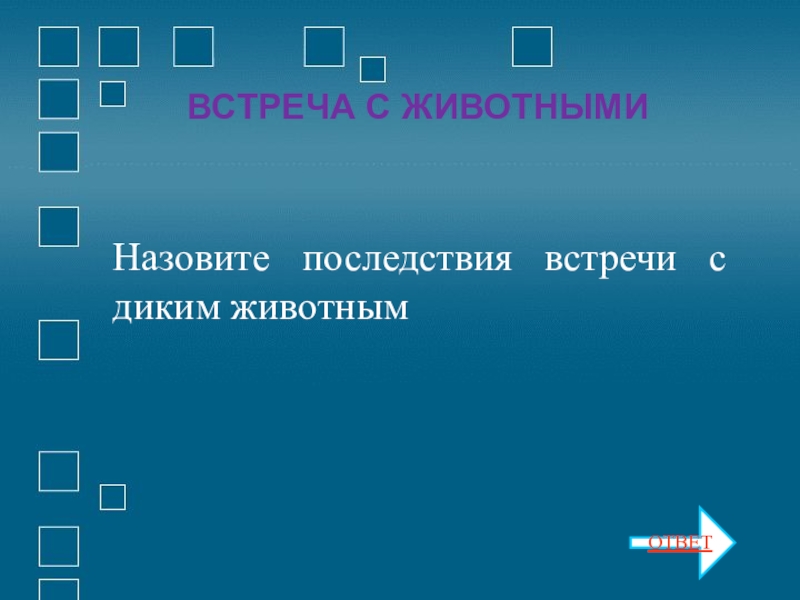 ВСТРЕЧА С ЖИВОТНЫМИ

Назовите последствия встречи с диким животным

ОТВЕТ